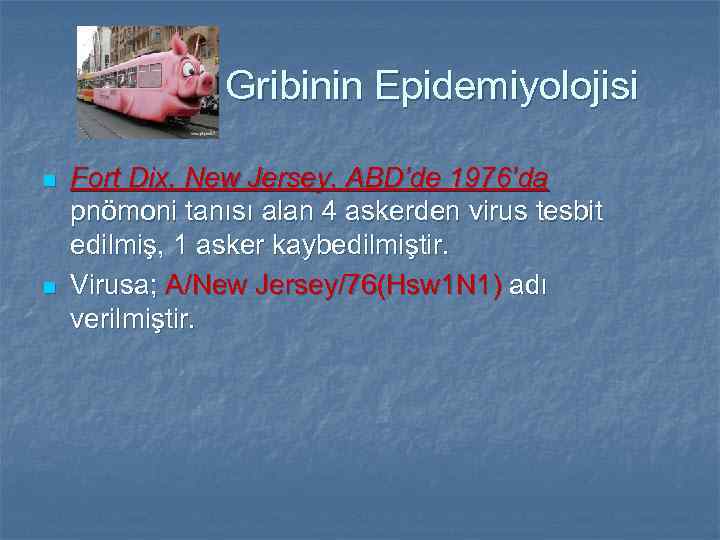 Gribinin Epidemiyolojisi

Fort Dix, New Jersey, ABD'de 1976'da pnömoni tanısı alan 4 askerden virus tesbit edilmiş, 1 asker kaybedilmiştir.

Virusa; A/New Jersey/76(Hsw1N1) adı verilmiştir.